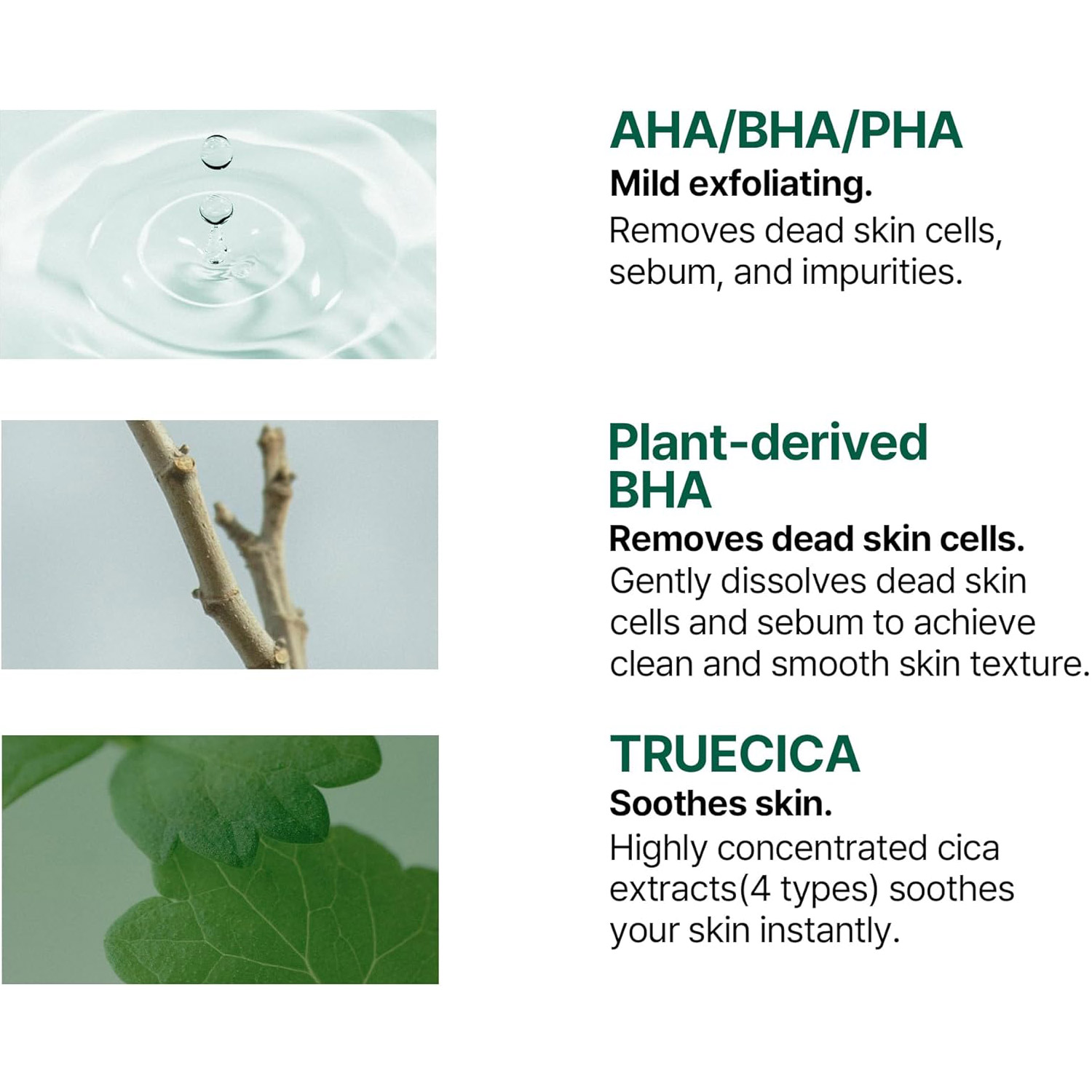 AHA/BHA/PHA
Mild exfoliating.
Removes dead skin cells, sebum, and impurities.

Plant-derived BHA
Removes dead skin cells.
Gently dissolves dead skin cells and sebum to achieve clean and smooth skin texture.

TRUECICA
Soothes skin.
Highly concentrated cica extracts(4 types) soothes your skin instantly.